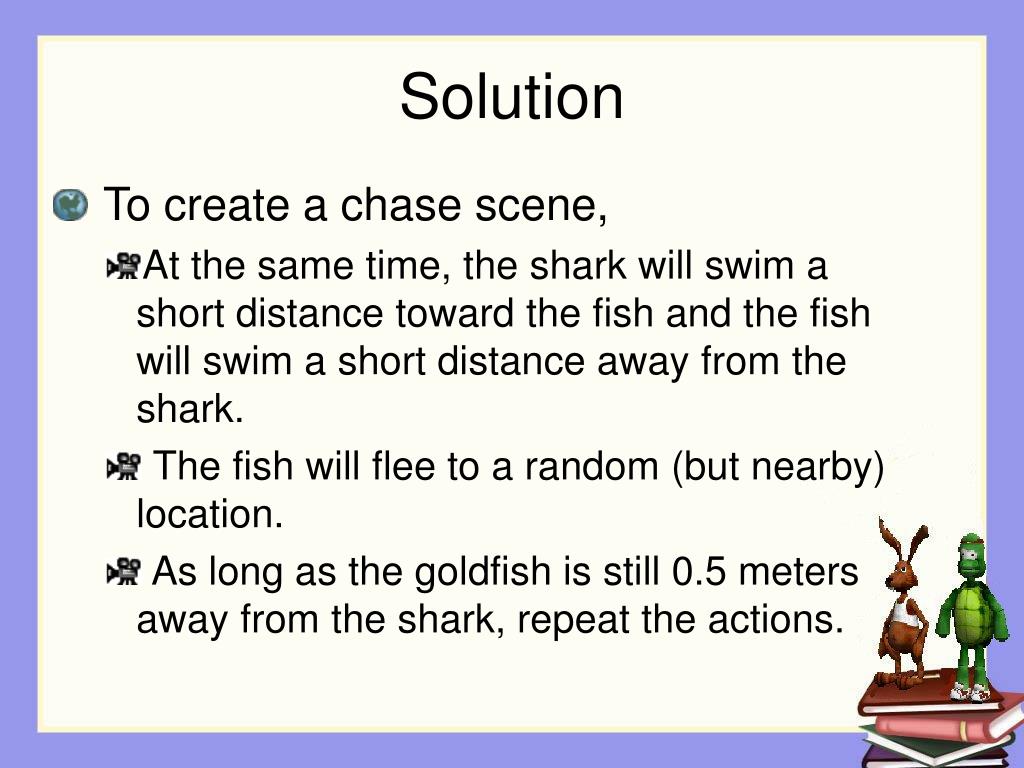 Solution

To create a chase scene,

At the same time, the shark will swim a short distance toward the fish and the fish will swim a short distance away from the shark.

The fish will flee to a random (but nearby) location.

As long as the goldfish is still 0.5 meters away from the shark, repeat the actions.